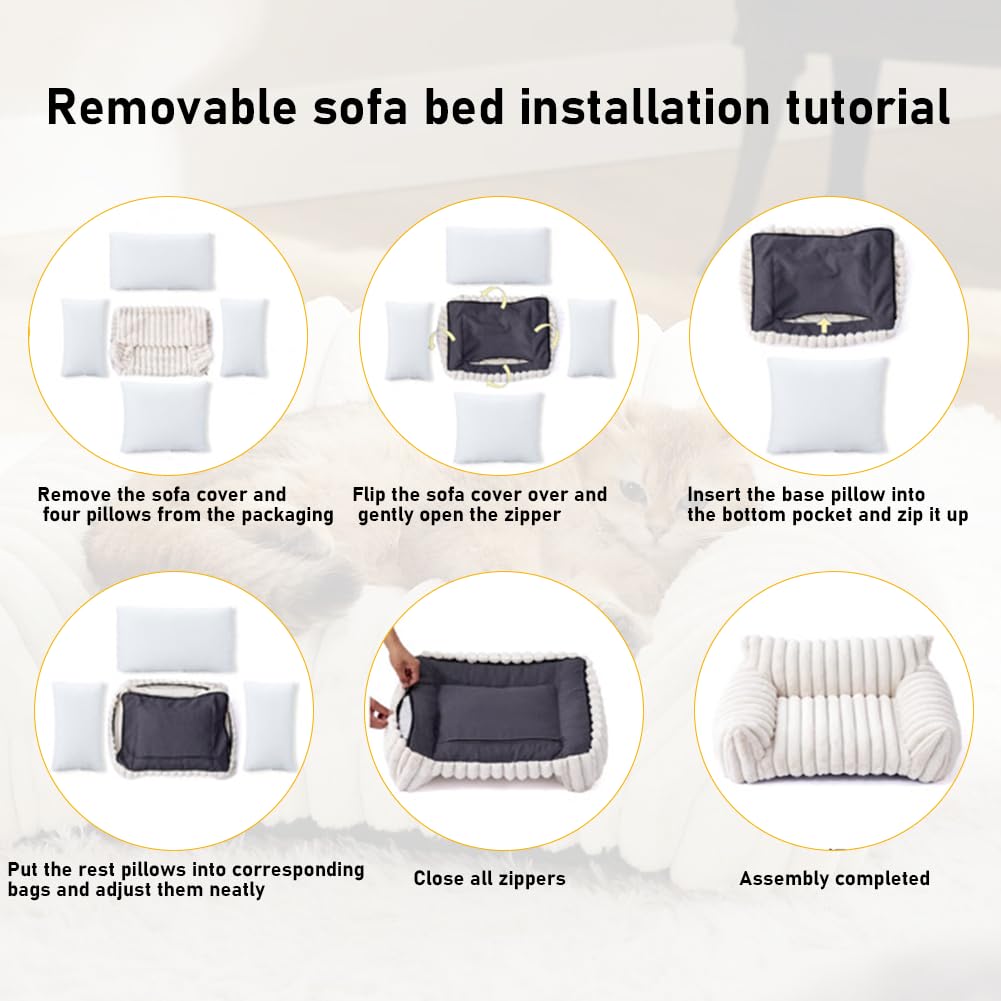 Removable sofa bed installation tutorial

Remove the sofa cover and four pillows from the packaging

Flip the sofa cover over and gently open the zipper

Insert the base pillow into the bottom pocket and zip it up

Put the rest pillows into corresponding bags and adjust them neatly

Close all zippers

Assembly completed